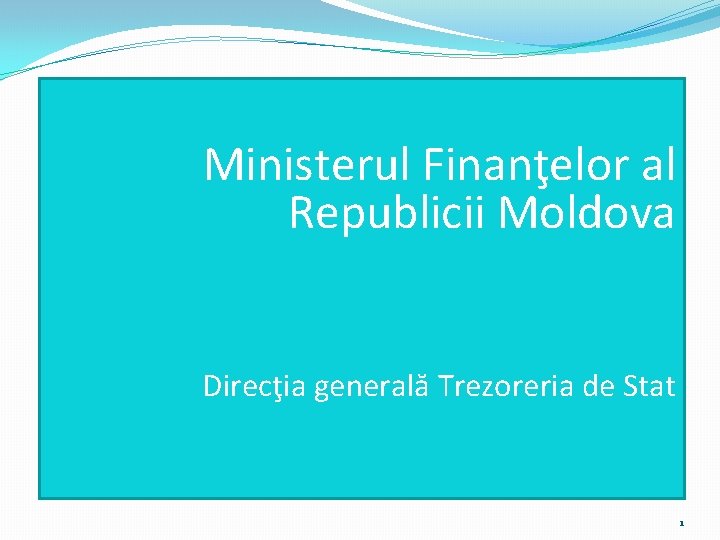 Ministerul Finanţelor al Republicii Moldova

Direcţia generală Trezoreria de Stat

1